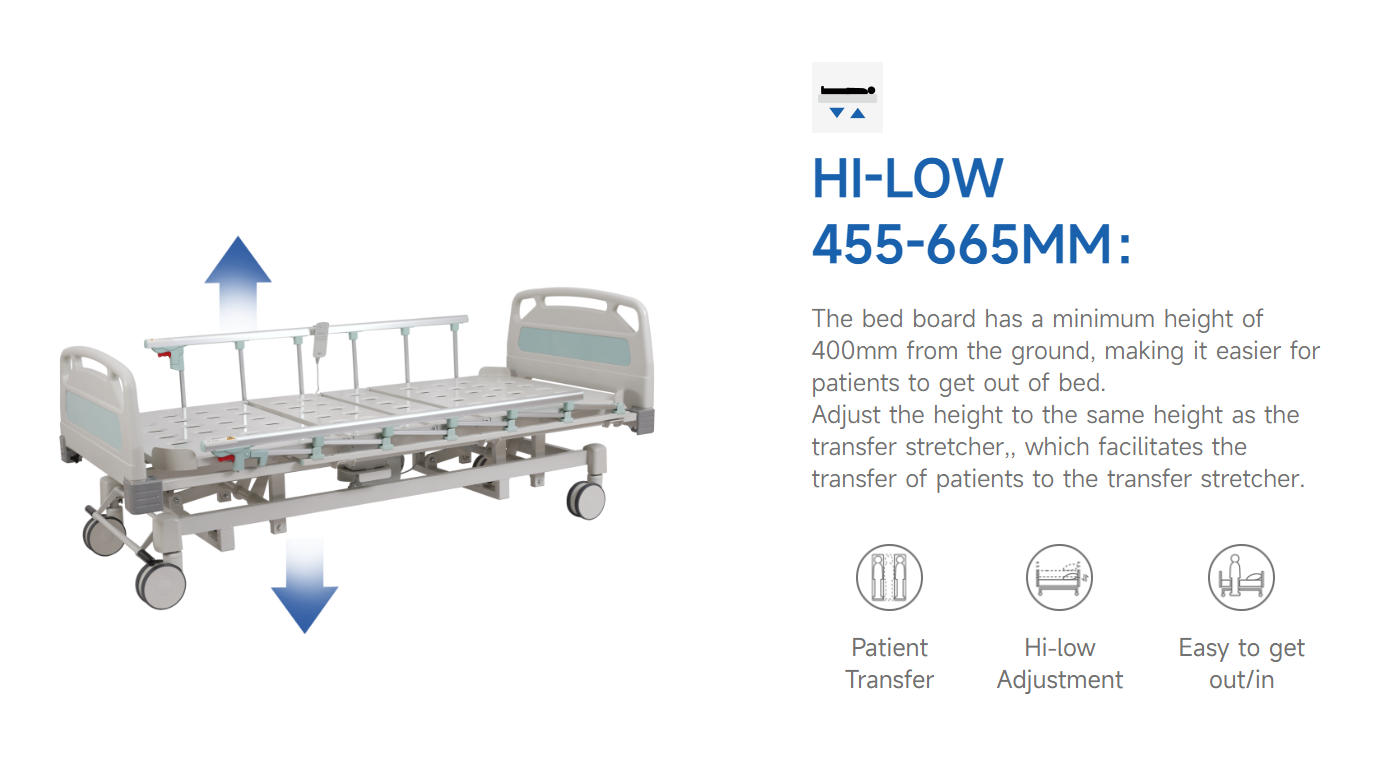 HI-LOW
455-665MM:

The bed board has a minimum height of 400mm from the ground, making it easier for patients to get out of bed.
Adjust the height to the same height as the transfer stretcher,, which facilitates the transfer of patients to the transfer stretcher.

Patient Transfer

Hi-low Adjustment

Easy to get out/in